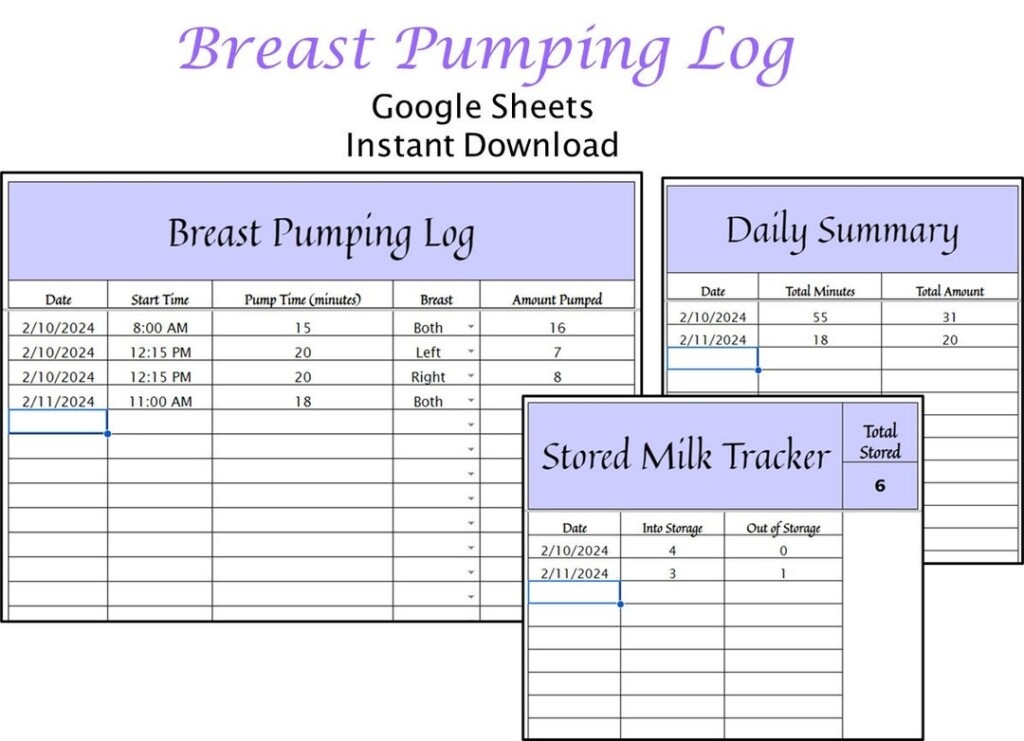 Breast Pumping Log
Google Sheets
Instant Download

Breast Pumping Log

| Date | Start Time | Pump Time (minutes) | Breast | Amount Pumped |
|---|---|---|---|---|
| 2/10/2024 | 8:00 AM | 15 | Both | 16 |
| 2/10/2024 | 12:15 PM | 20 | Left | 7 |
| 2/10/2024 | 12:15 PM | 20 | Right | 8 |
| 2/11/2024 | 11:00 AM | 18 | Both | |

Daily Summary

| Date | Total Minutes | Total Amount |
|---|---|---|
| 2/10/2024 | 55 | 31 |
| 2/11/2024 | 18 | 20 |

Stored Milk Tracker

Total Stored
6

| Date | Into Storage | Out of Storage |
|---|---|---|
| 2/10/2024 | 4 | 0 |
| 2/11/2024 | 3 | 1 |